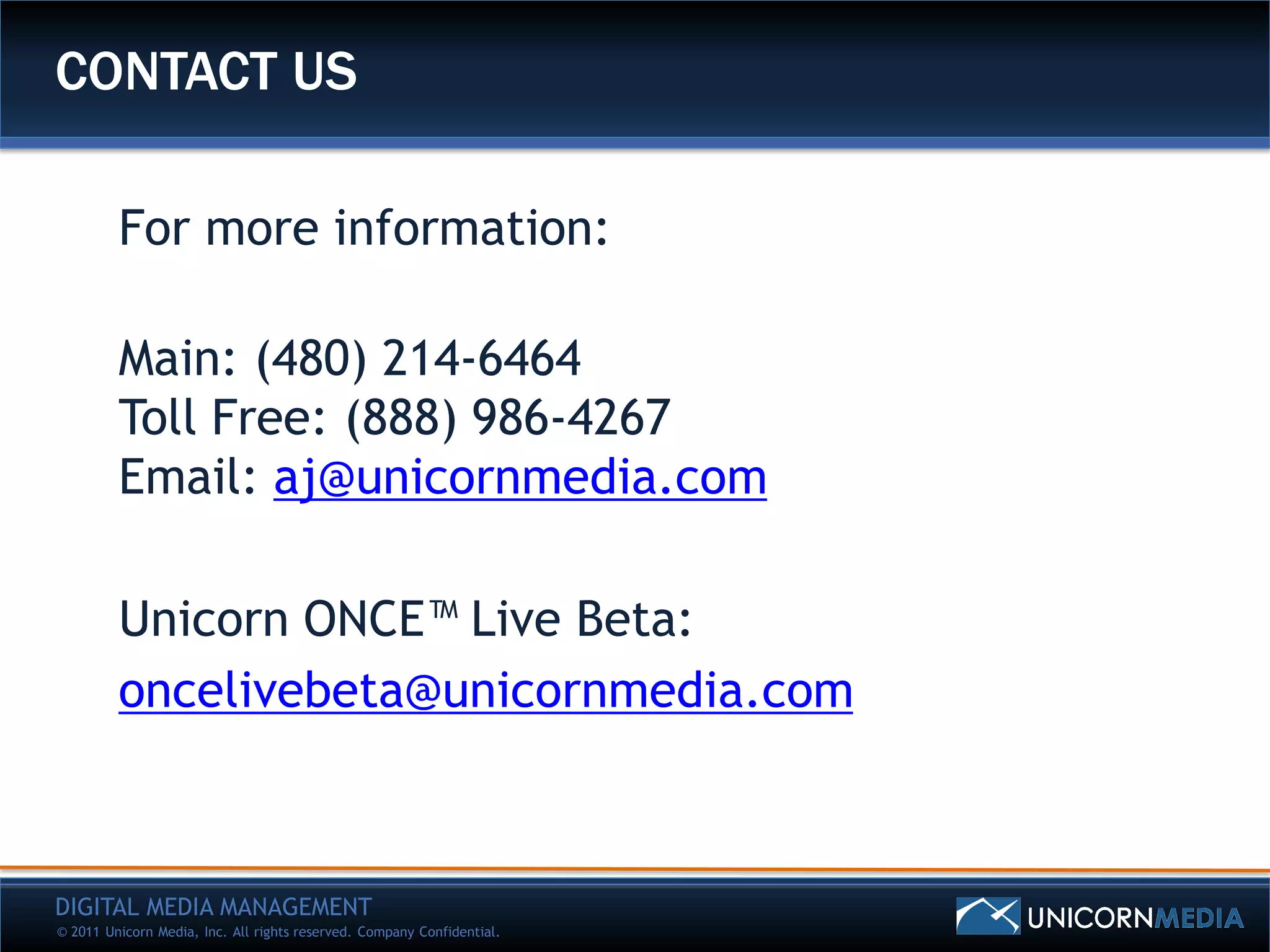 CONTACT US

For more information:

Main: (480) 214-6464
Toll Free: (888) 986-4267
Email: aj@unicornmedia.com

Unicorn ONCE™ Live Beta:
oncelivebeta@unicornmedia.com

DIGITAL MEDIA MANAGEMENT
© 2011 Unicorn Media, Inc. All rights reserved. Company Confidential.

UNICORNMEDIA